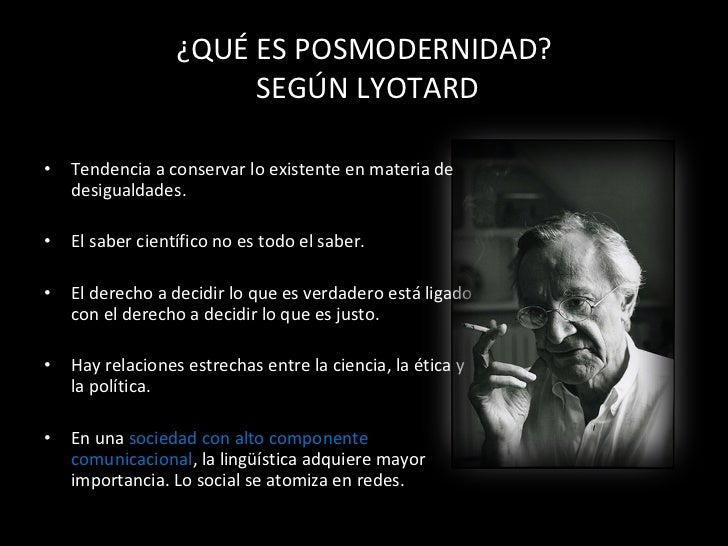 ¿QUÉ ES POSMODERNIDAD?
SEGÚN LYOTARD

• Tendencia a conservar lo existente en materia de desigualdades.

• El saber científico no es todo el saber.

• El derecho a decidir lo que es verdadero está ligado con el derecho a decidir lo que es justo.

• Hay relaciones estrechas entre la ciencia, la ética y la política.

• En una sociedad con alto componente comunicacional, la lingüística adquiere mayor importancia. Lo social se atomiza en redes.